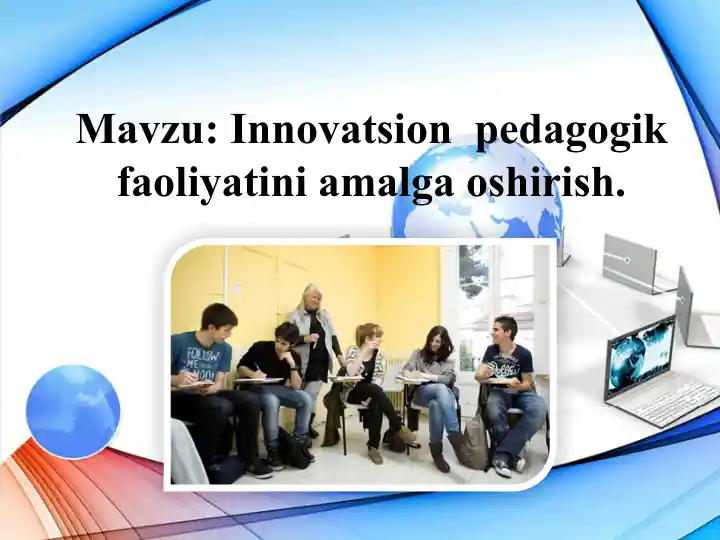 Mavzu: Innovatsion pedagogik faoliyatini amalga oshirish.

FOLLOW ME